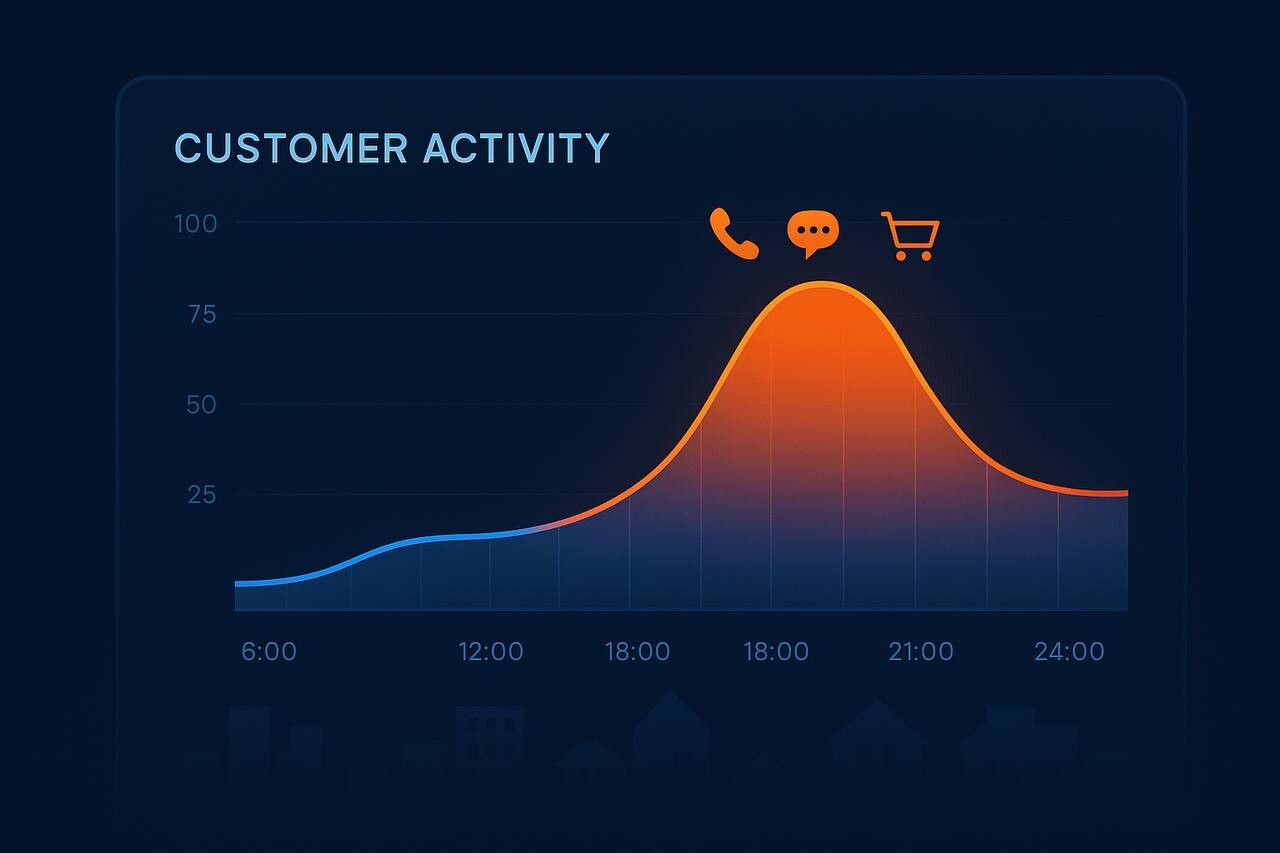 CUSTOMER ACTIVITY

100
75
50
25

6:00
12:00
18:00
18:00
21:00
24:00